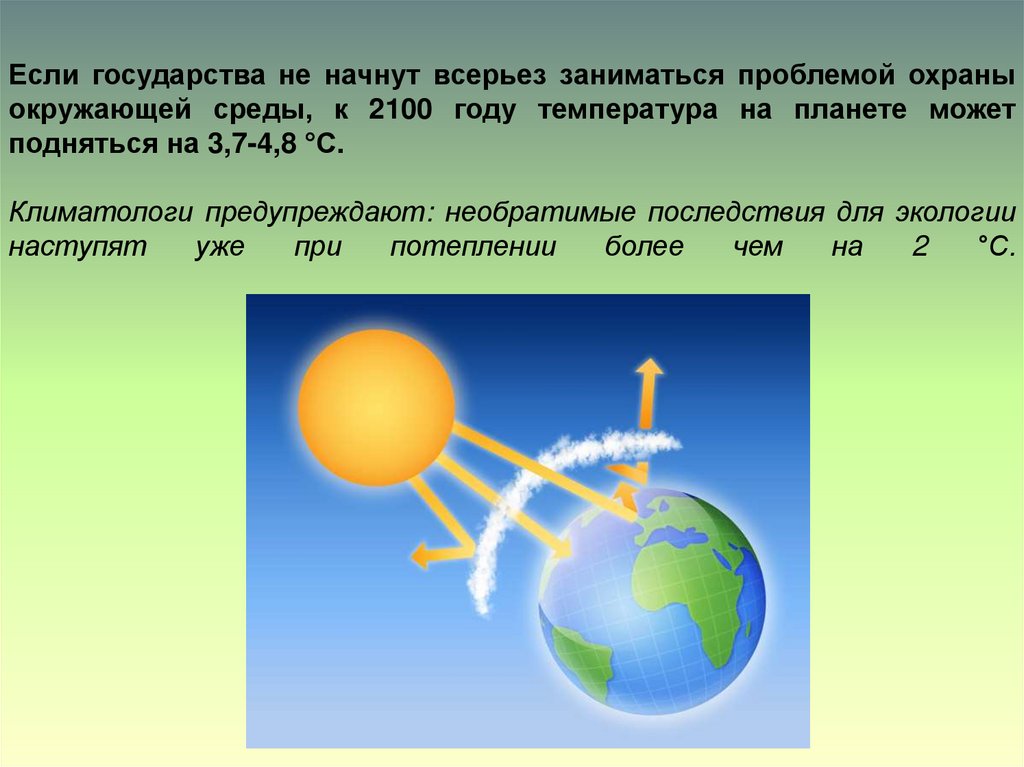 Если государства не начнут всерьез заниматься проблемой охраны окружающей среды, к 2100 году температура на планете может подняться на 3,7-4,8 °С.

Климатологи предупреждают: необратимые последствия для экологии наступят уже при потеплении более чем на 2 °С.